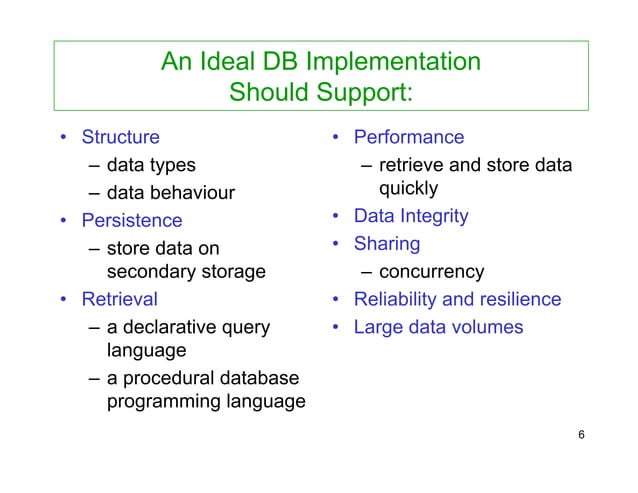 An Ideal DB Implementation Should Support:

• Structure
  – data types
  – data behaviour
• Persistence
  – store data on secondary storage
• Retrieval
  – a declarative query language
  – a procedural database programming language

• Performance
  – retrieve and store data quickly
• Data Integrity
• Sharing
  – concurrency
• Reliability and resilience
• Large data volumes

6